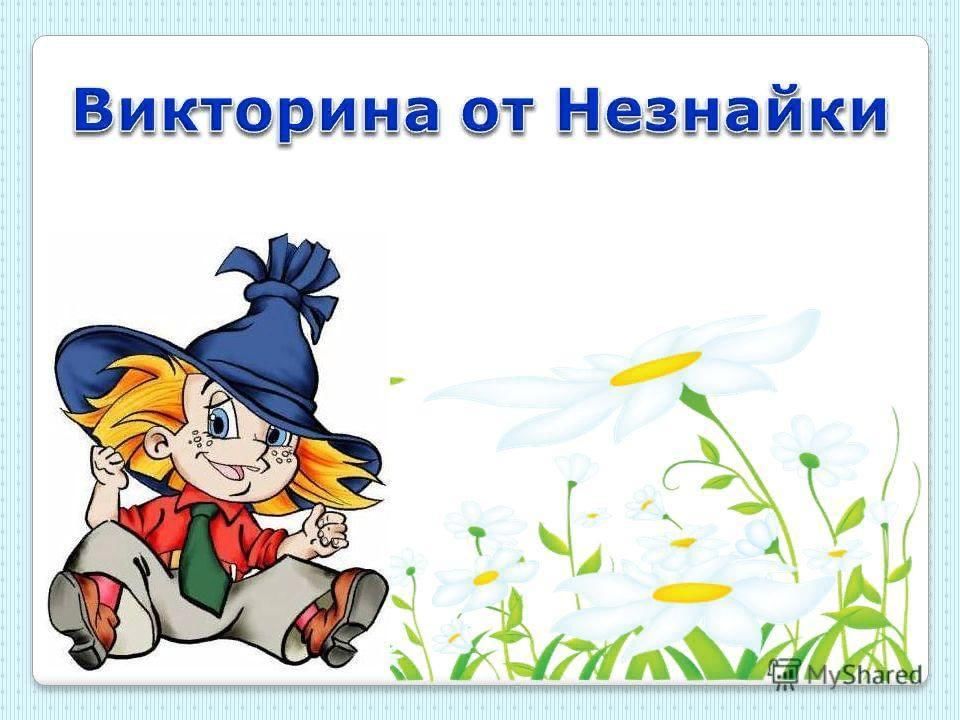 Викторина от Незнайки

MyShared